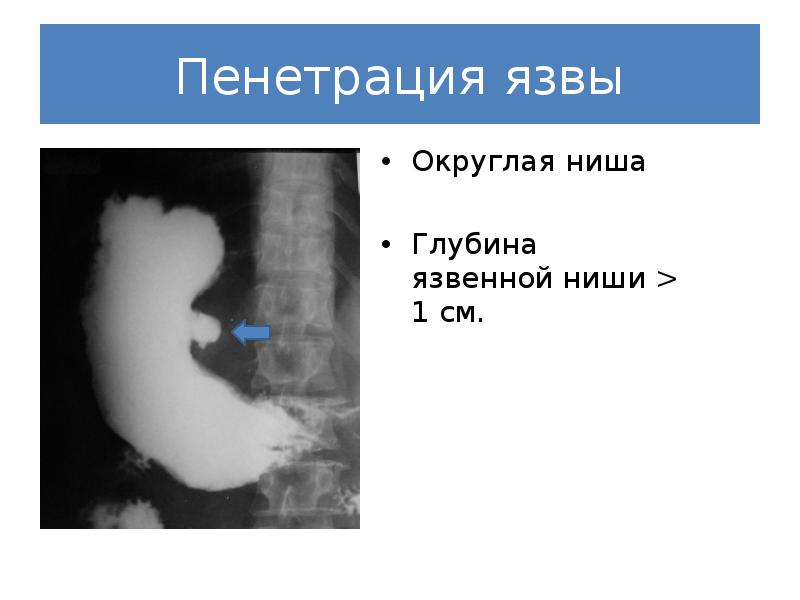 Пенетрация язвы

• Округлая ниша

• Глубина язвенной ниши > 1 см.